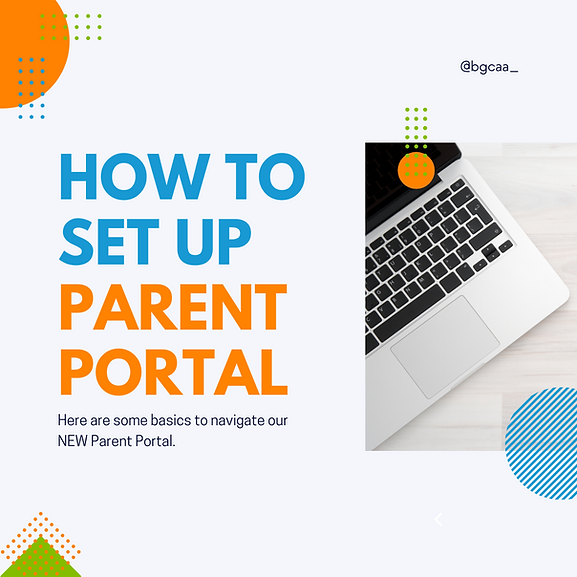 @bgcaa_

HOW TO SET UP PARENT PORTAL

Here are some basics to navigate our NEW Parent Portal.